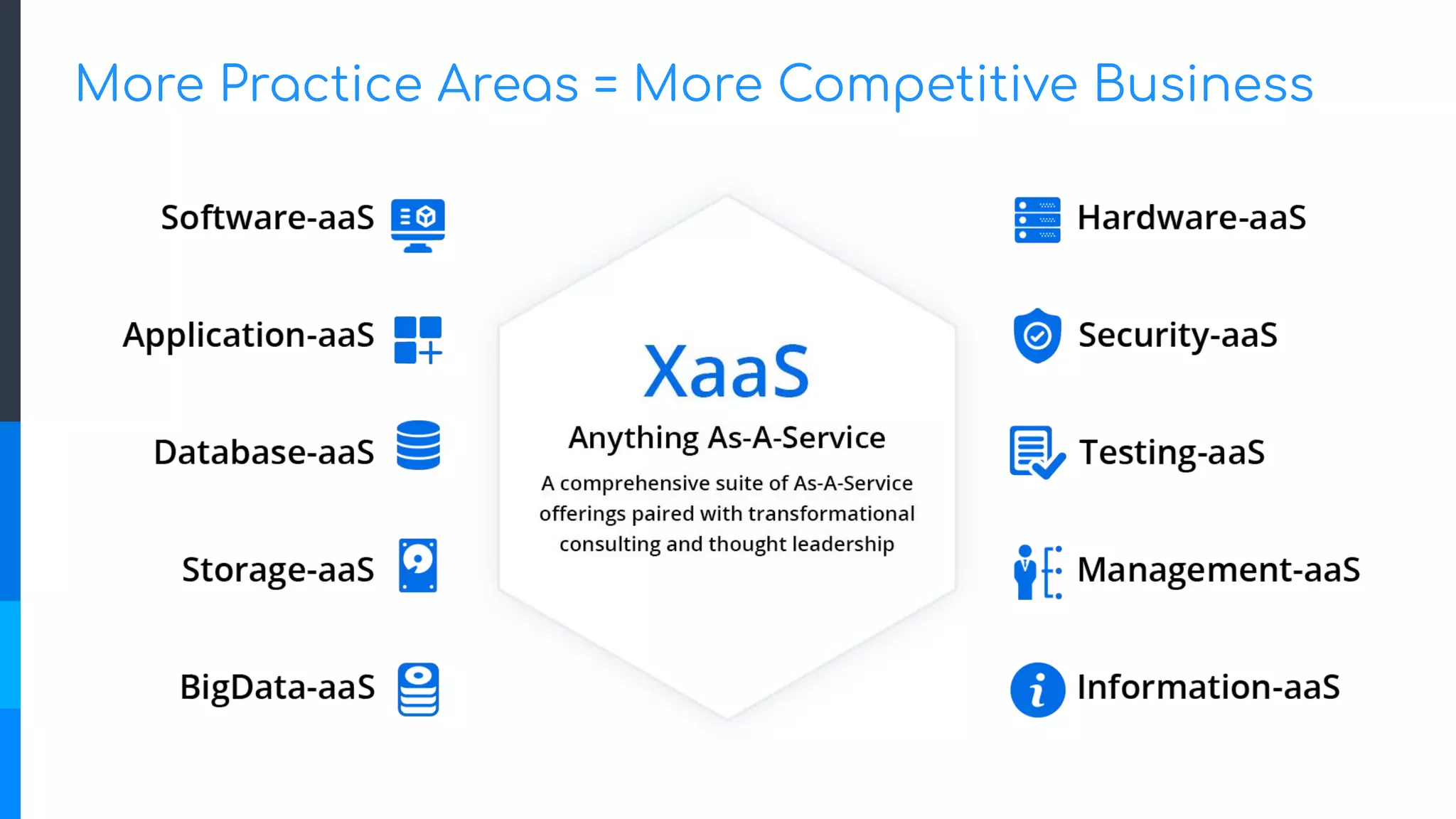 More Practice Areas = More Competitive Business

Software-aaS

Application-aaS

Database-aaS

Storage-aaS

BigData-aaS

XaaS

Anything As-A-Service

A comprehensive suite of As-A-Service offerings paired with transformational consulting and thought leadership

Hardware-aaS

Security-aaS

Testing-aaS

Management-aaS

Information-aaS